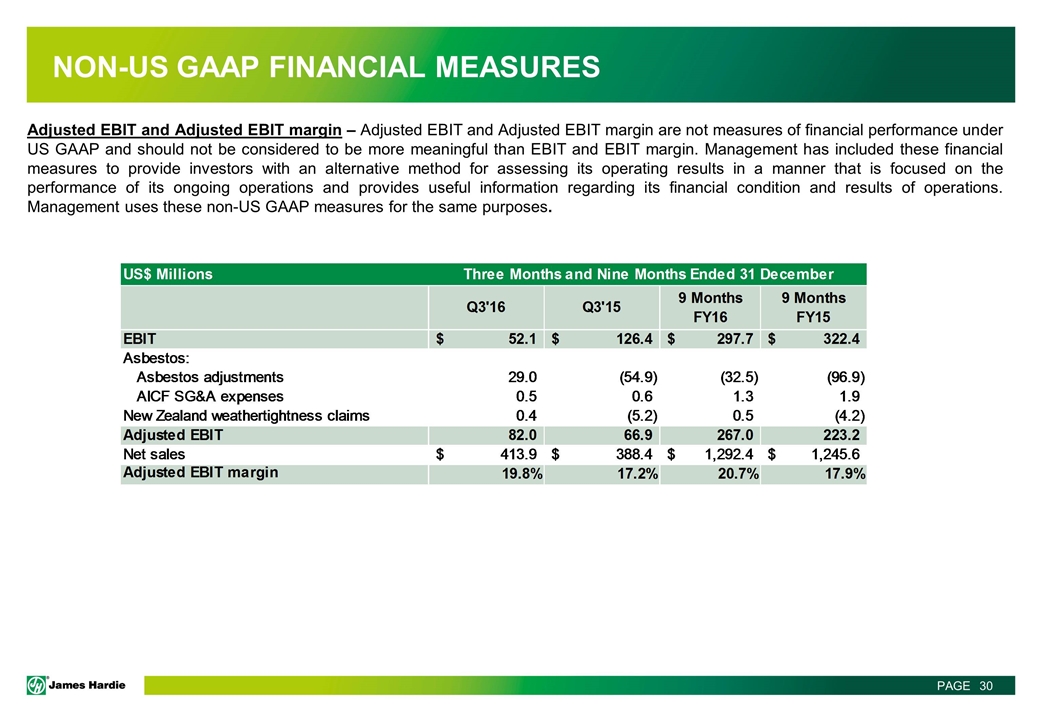 NON-US GAAP FINANCIAL MEASURES

Adjusted EBIT and Adjusted EBIT margin – Adjusted EBIT and Adjusted EBIT margin are not measures of financial performance under US GAAP and should not be considered to be more meaningful than EBIT and EBIT margin. Management has included these financial measures to provide investors with an alternative method for assessing its operating results in a manner that is focused on the performance of its ongoing operations and provides useful information regarding its financial condition and results of operations. Management uses these non-US GAAP measures for the same purposes.

| US$ Millions | Three Months and Nine Months Ended 31 December | | | |
|---|---|---|---|---|
| | Q3'16 | Q3'15 | 9 Months FY16 | 9 Months FY15 |
| EBIT | $ 52.1 | $ 126.4 | $ 297.7 | $ 322.4 |
| Asbestos: | | | | |
| Asbestos adjustments | 29.0 | (54.9) | (32.5) | (96.9) |
| AICF SG&A expenses | 0.5 | 0.6 | 1.3 | 1.9 |
| New Zealand weathertightness claims | 0.4 | (5.2) | 0.5 | (4.2) |
| Adjusted EBIT | 82.0 | 66.9 | 267.0 | 223.2 |
| Net sales | $ 413.9 | $ 388.4 | $ 1,292.4 | $ 1,245.6 |
| Adjusted EBIT margin | 19.8% | 17.2% | 20.7% | 17.9% |

James Hardie

PAGE 30